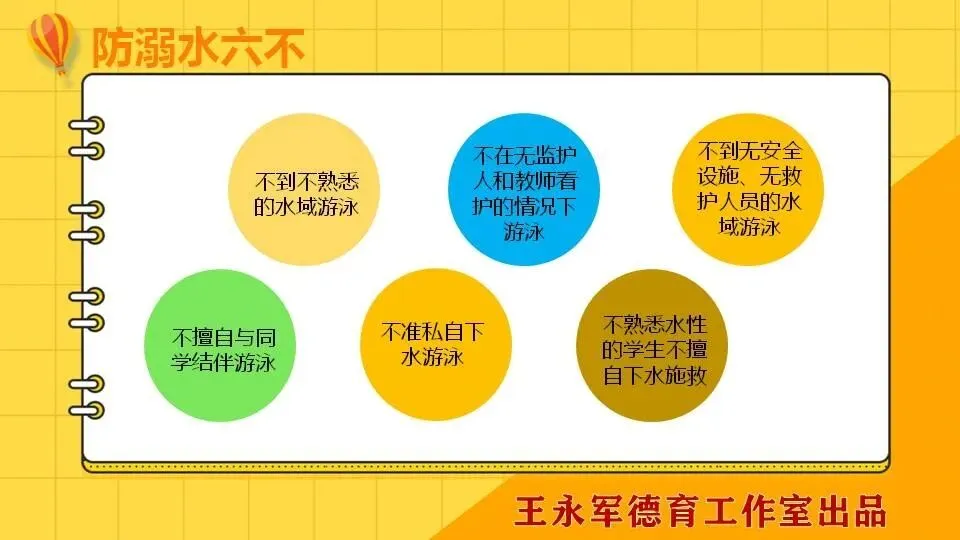 防溺水六不

不到不熟悉的水域游泳

不在无监护人和教师看护的情况下游泳

不到无安全设施、无救护人员的水域游泳

不擅自与同学结伴游泳

不准私自下水游泳

不熟悉水性的学生不擅自下水施救

王永军德育工作室出品